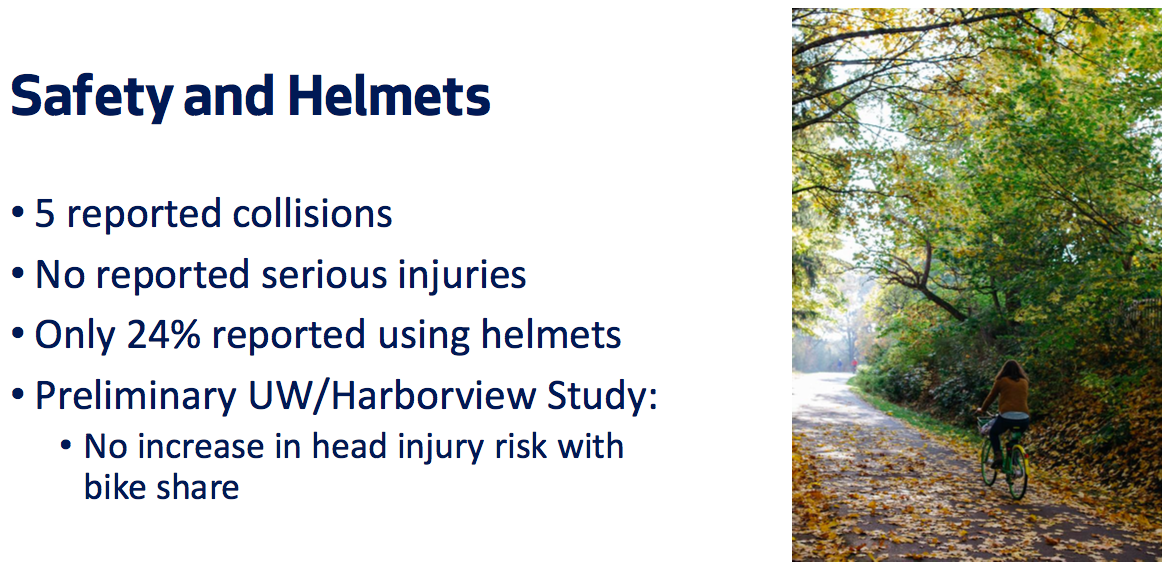 Safety and Helmets

• 5 reported collisions
• No reported serious injuries
• Only 24% reported using helmets
• Preliminary UW/Harborview Study:
  • No increase in head injury risk with bike share